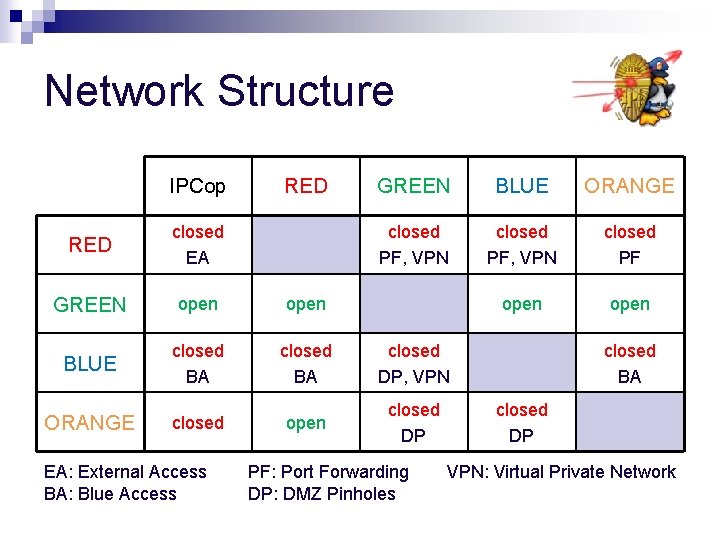 Network Structure

| | IPCop | RED | GREEN | BLUE | ORANGE |
|---|---|---|---|---|---|
| RED | closed EA | | closed PF, VPN | closed PF, VPN | closed PF |
| GREEN | open | open | | open | open |
| BLUE | closed BA | closed BA | closed DP, VPN | | closed BA |
| ORANGE | closed | open | closed DP | closed DP | |

EA: External Access
BA: Blue Access

PF: Port Forwarding
DP: DMZ Pinholes

VPN: Virtual Private Network